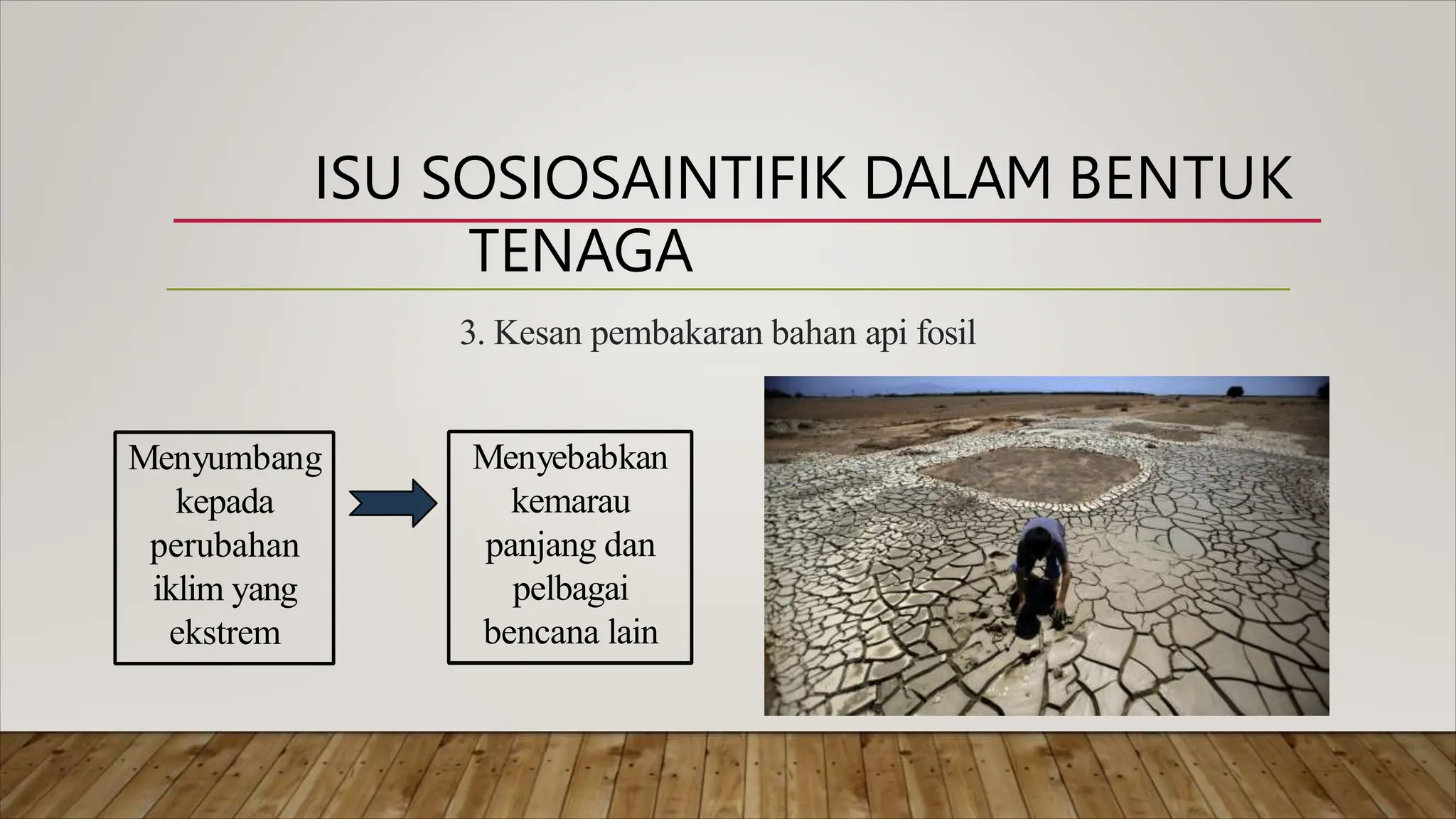 ISU SOSIOSAINTIFIK DALAM BENTUK TENAGA

3. Kesan pembakaran bahan api fosil

Menyumbang kepada perubahan iklim yang ekstrem

Menyebabkan kemarau panjang dan pelbagai bencana lain